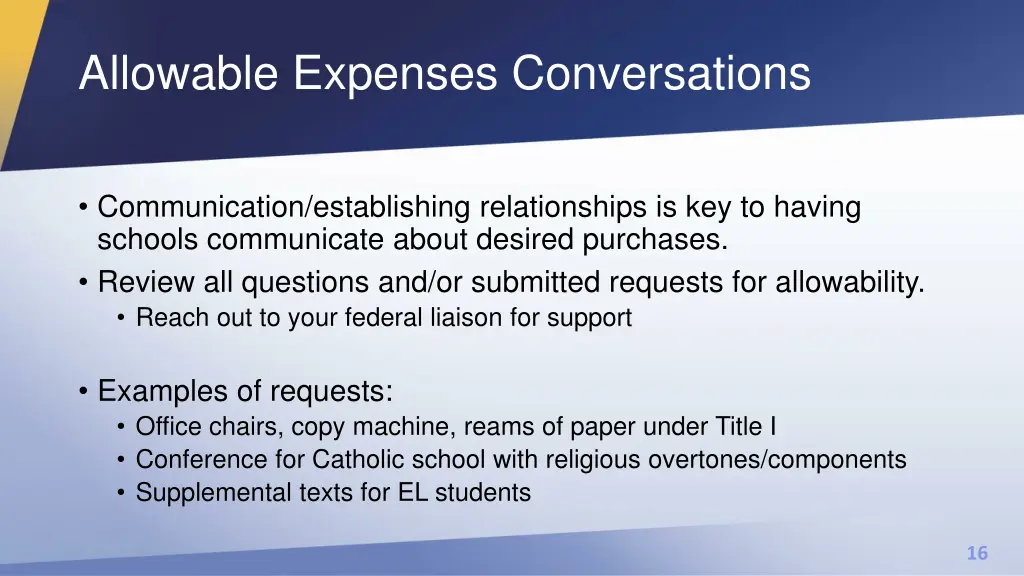 Allowable Expenses Conversations

• Communication/establishing relationships is key to having schools communicate about desired purchases.
• Review all questions and/or submitted requests for allowability.
  • Reach out to your federal liaison for support

• Examples of requests:
  • Office chairs, copy machine, reams of paper under Title I
  • Conference for Catholic school with religious overtones/components
  • Supplemental texts for EL students

16